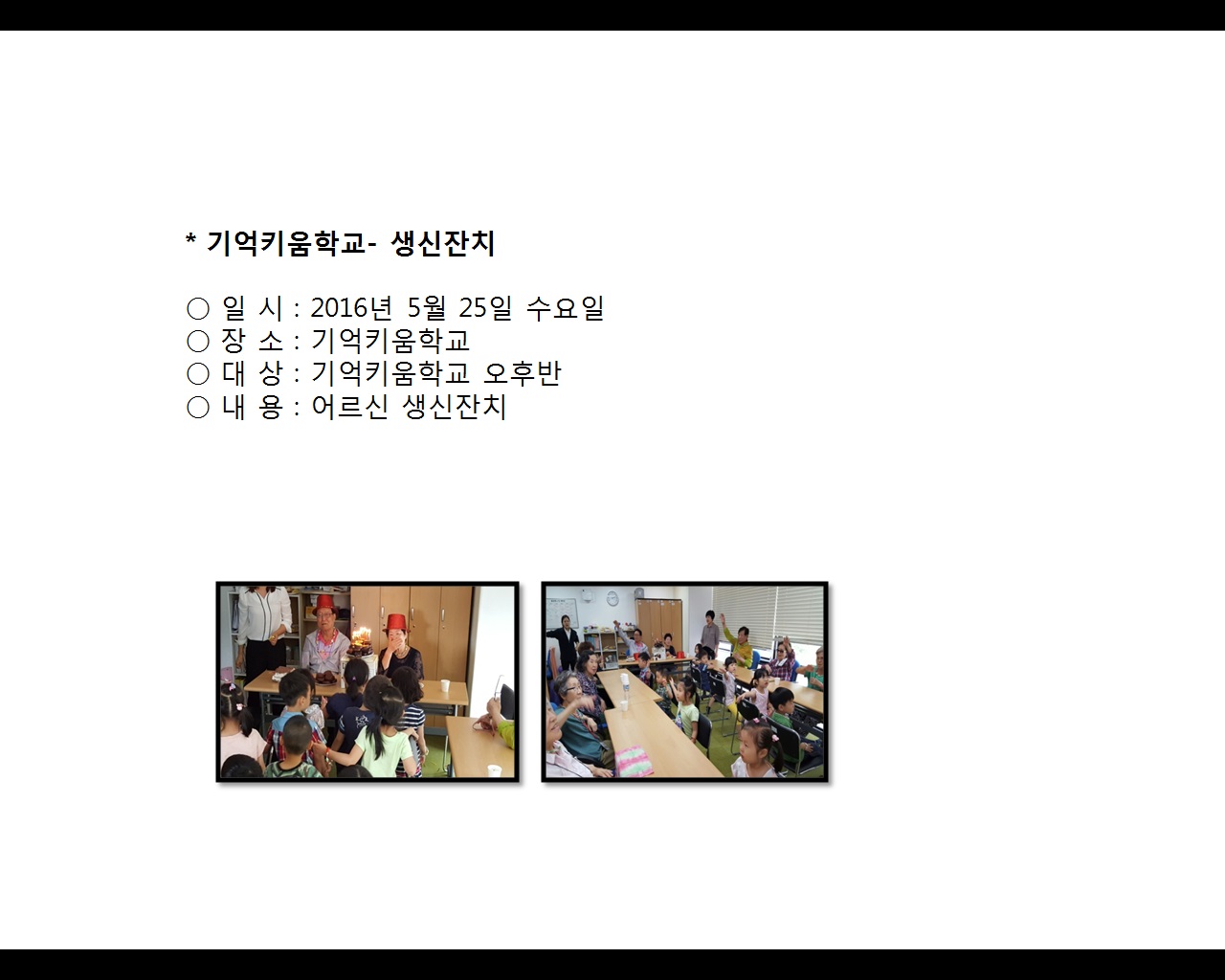 * 기억키움학교- 생신잔치

○ 일 시 : 2016년 5월 25일 수요일
○ 장 소 : 기억키움학교
○ 대 상 : 기억키움학교 오후반
○ 내 용 : 어르신 생신잔치